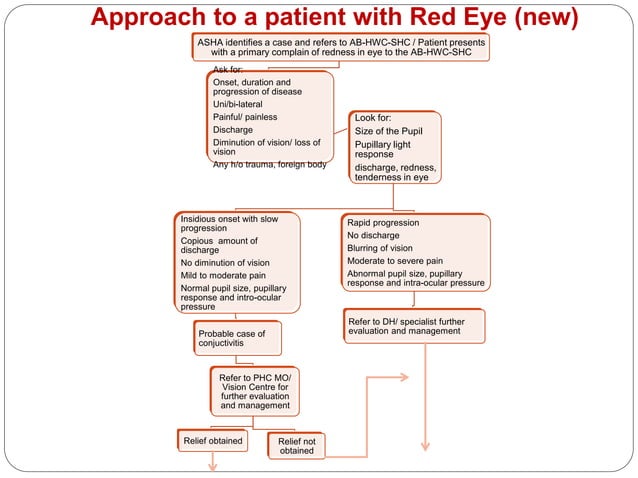 Approach to a patient with Red Eye (new)

ASHA identifies a case and refers to AB-HWC-SHC / Patient presents with a primary complain of redness in eye to the AB-HWC-SHC

Ask for:
Onset, duration and progression of disease
Uni/bi-lateral
Painful/ painless
Discharge
Diminution of vision/ loss of vision
Any h/o trauma, foreign body

Look for:
Size of the Pupil
Pupillary light response
discharge, redness, tenderness in eye

Insidious onset with slow progression
Copious amount of discharge
No diminution of vision
Mild to moderate pain
Normal pupil size, pupillary response and intro-ocular pressure

Rapid progression
No discharge
Blurring of vision
Moderate to severe pain
Abnormal pupil size, pupillary response and intra-ocular pressure

Probable case of conjuctivitis

Refer to DH/ specialist further evaluation and management

Refer to PHC MO/ Vision Centre for further evaluation and management

Relief obtained

Relief not obtained